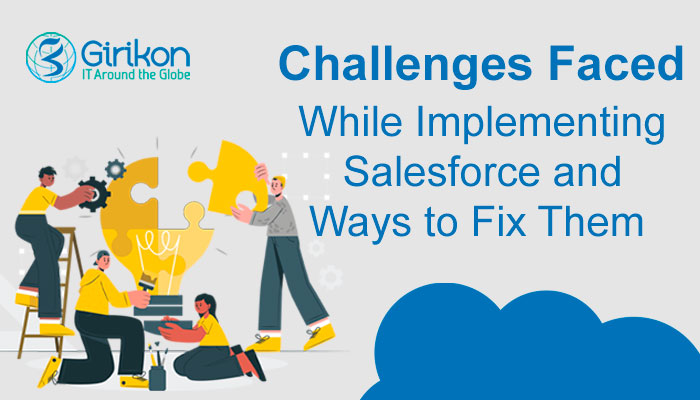 Girikon
IT Around the Globe

Challenges Faced
While Implementing Salesforce and Ways to Fix Them